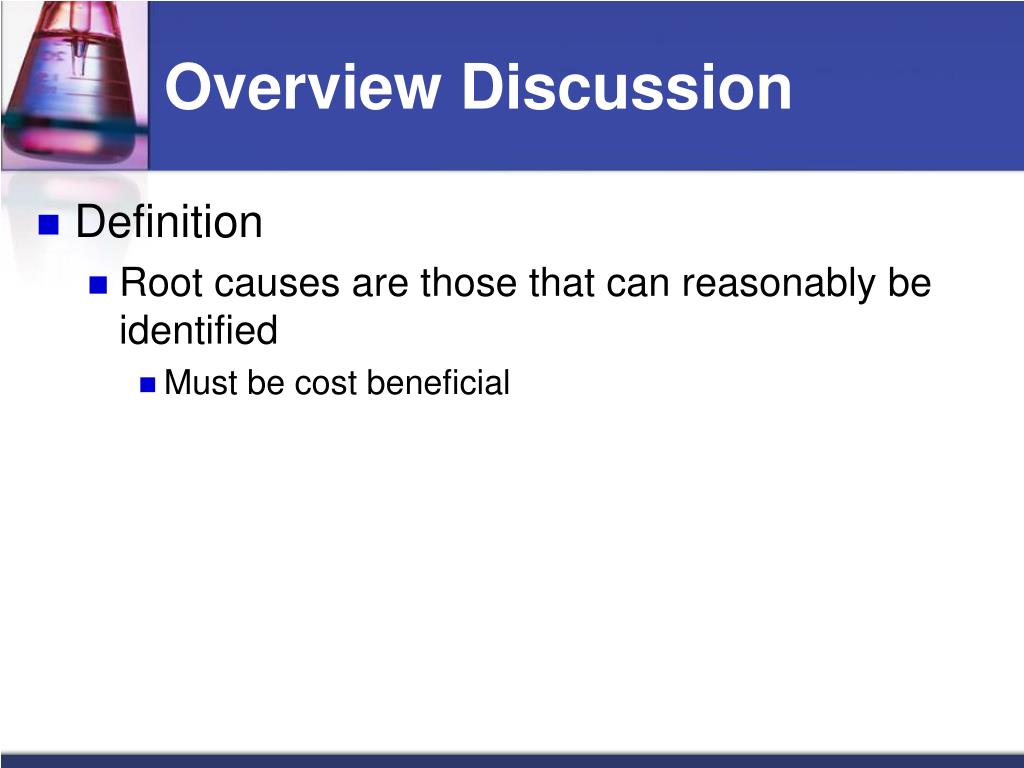 Overview Discussion

Definition

Root causes are those that can reasonably be identified

Must be cost beneficial